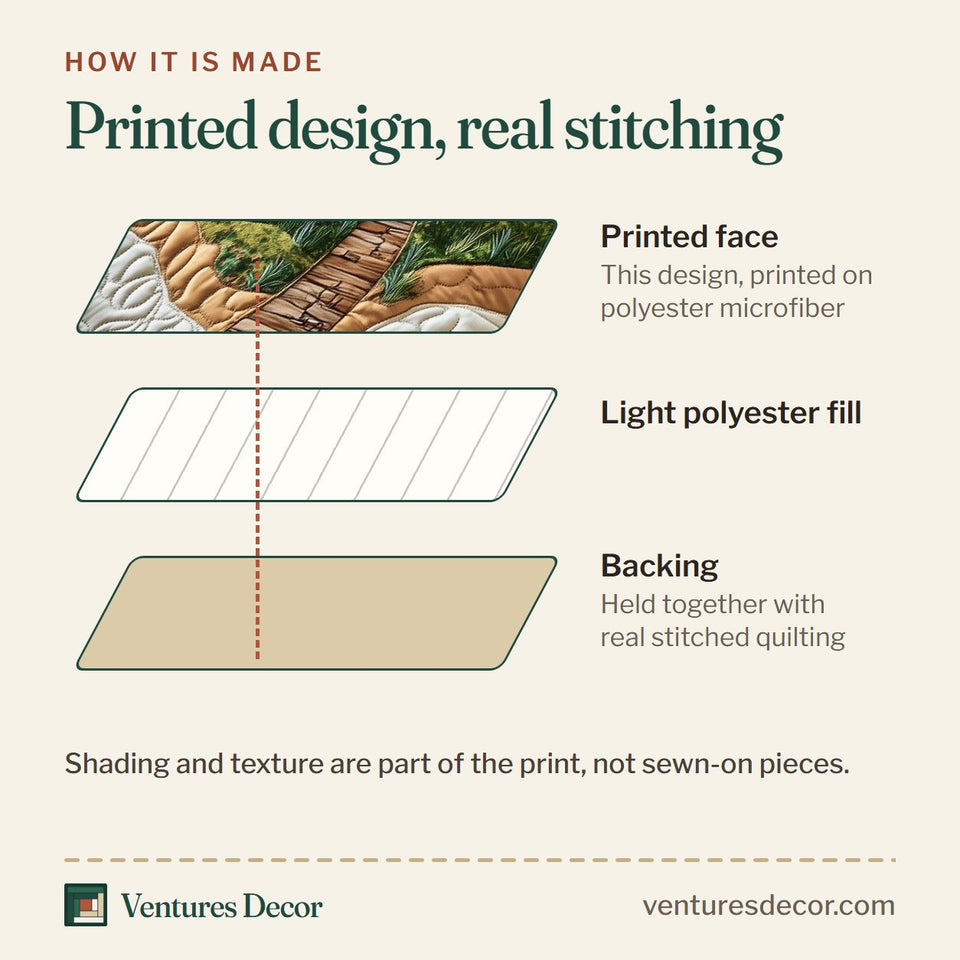 HOW IT IS MADE

Printed design, real stitching

Printed face
This design, printed on polyester microfiber

Light polyester fill

Backing
Held together with real stitched quilting

Shading and texture are part of the print, not sewn-on pieces.

Ventures Decor

venturesdecor.com